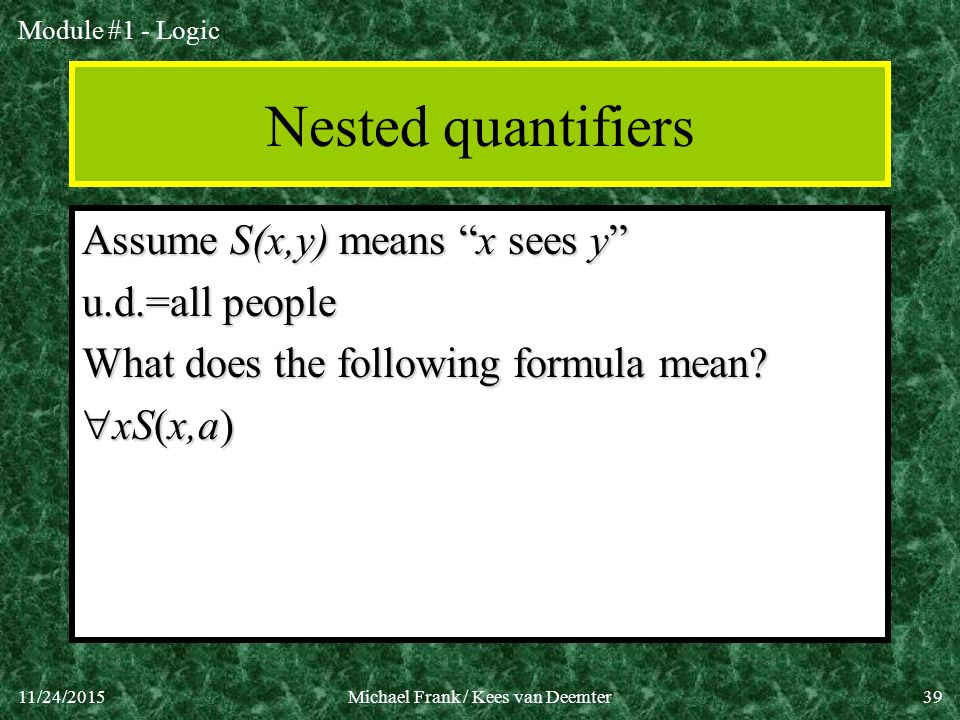 Module #1 - Logic

Nested quantifiers

Assume $S(x,y)$ means “$x$ sees $y$”

u.d.=all people

What does the following formula mean?

$\forall x S(x,a)$

11/24/2015

Michael Frank / Kees van Deemter

39